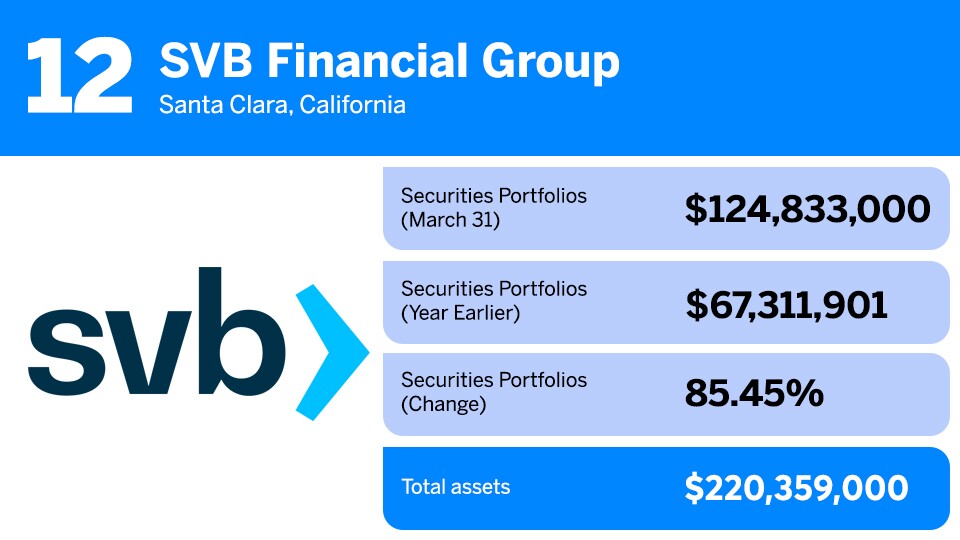 12 SVB Financial Group
Santa Clara, California

svb

| | |
|---|---|
| Securities Portfolios (March 31) | $124,833,000 |
| Securities Portfolios (Year Earlier) | $67,311,901 |
| Securities Portfolios (Change) | 85.45% |
| Total assets | $220,359,000 |